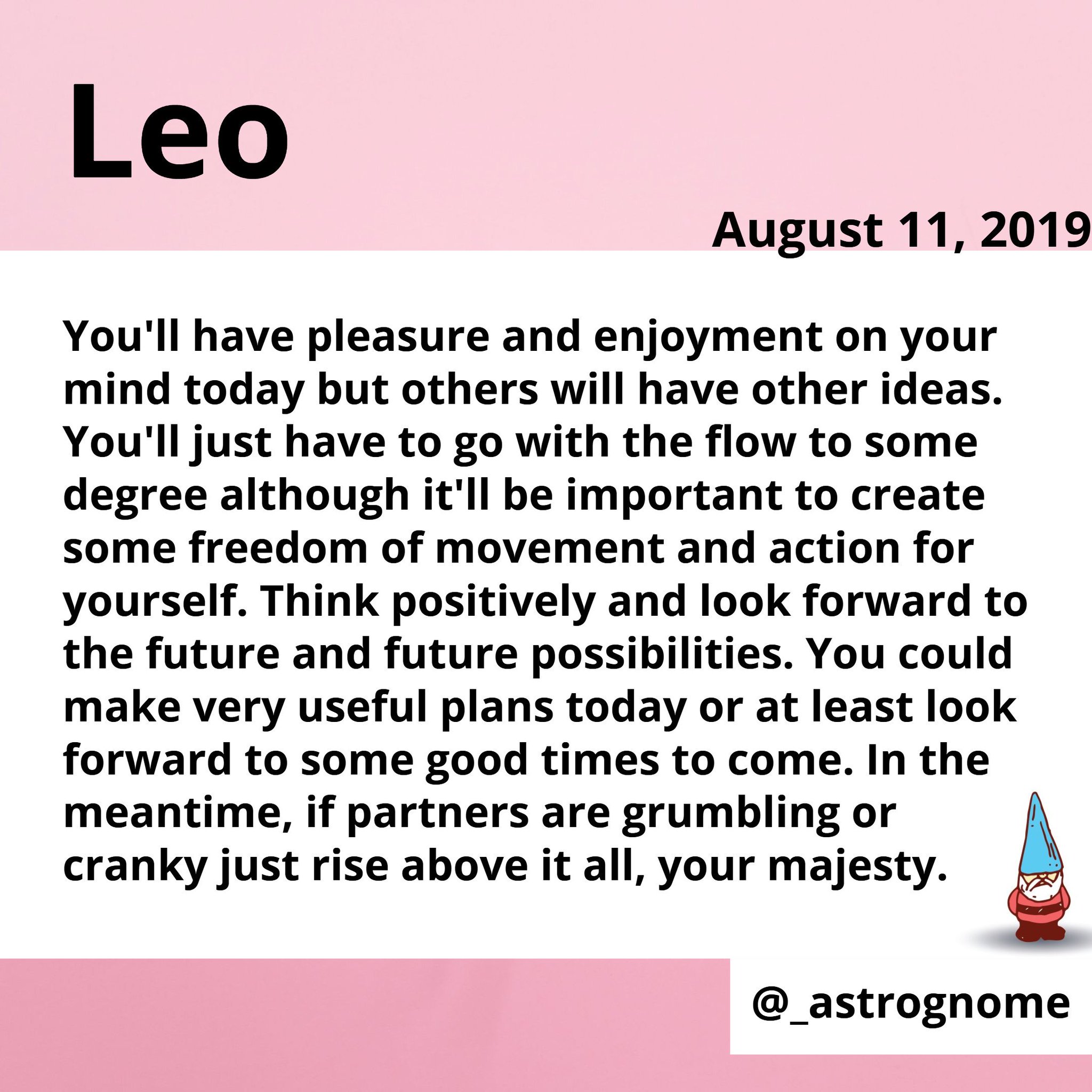 Leo

August 11, 2019

You'll have pleasure and enjoyment on your mind today but others will have other ideas. You'll just have to go with the flow to some degree although it'll be important to create some freedom of movement and action for yourself. Think positively and look forward to the future and future possibilities. You could make very useful plans today or at least look forward to some good times to come. In the meantime, if partners are grumbling or cranky just rise above it all, your majesty.

@_astrognome